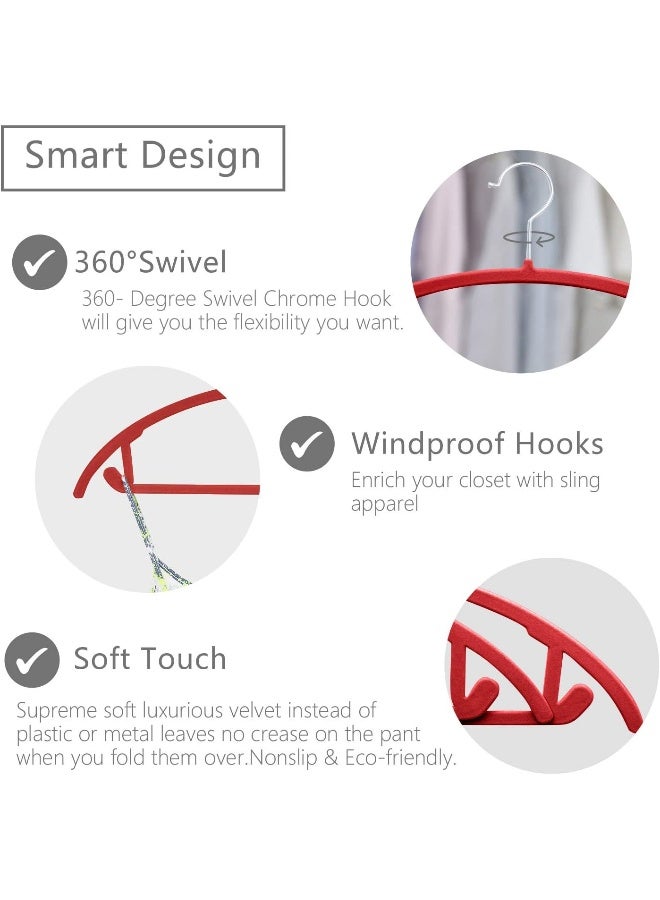 Smart Design

360°Swivel

360- Degree Swivel Chrome Hook will give you the flexibility you want.

Windproof Hooks

Enrich your closet with sling apparel

Soft Touch

Supreme soft luxurious velvet instead of plastic or metal leaves no crease on the pant when you fold them over.Nonslip & Eco-friendly.